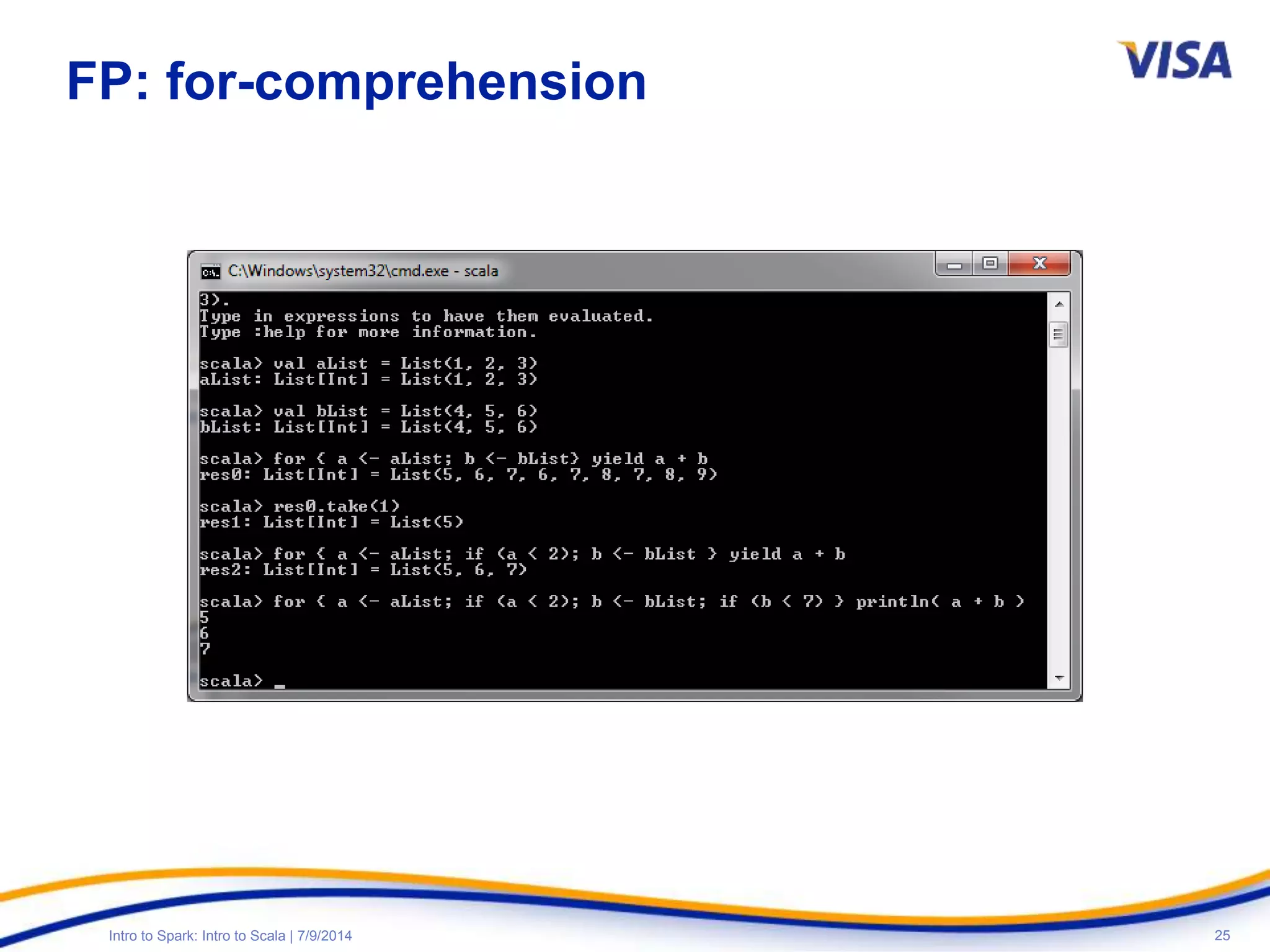 FP: for-comprehension

VISA

C:\Windows\system32\cmd.exe - scala

3).
Type in expressions to have them evaluated.
Type :help for more information.

scala> val aList = List(1, 2, 3)
aList: List[Int] = List(1, 2, 3)

scala> val bList = List(4, 5, 6)
bList: List[Int] = List(4, 5, 6)

scala> for { a <- aList; b <- bList} yield a + b
res0: List[Int] = List(5, 6, 7, 6, 7, 8, 7, 8, 9)

scala> res0.take(1)
res1: List[Int] = List(5)

scala> for { a <- aList; if (a < 2); b <- bList } yield a + b
res2: List[Int] = List(5, 6, 7)

scala> for { a <- aList; if (a < 2); b <- bList; if (b < 7) } println( a + b )
5
6
7

scala> _

Intro to Spark: Intro to Scala | 7/9/2014

25